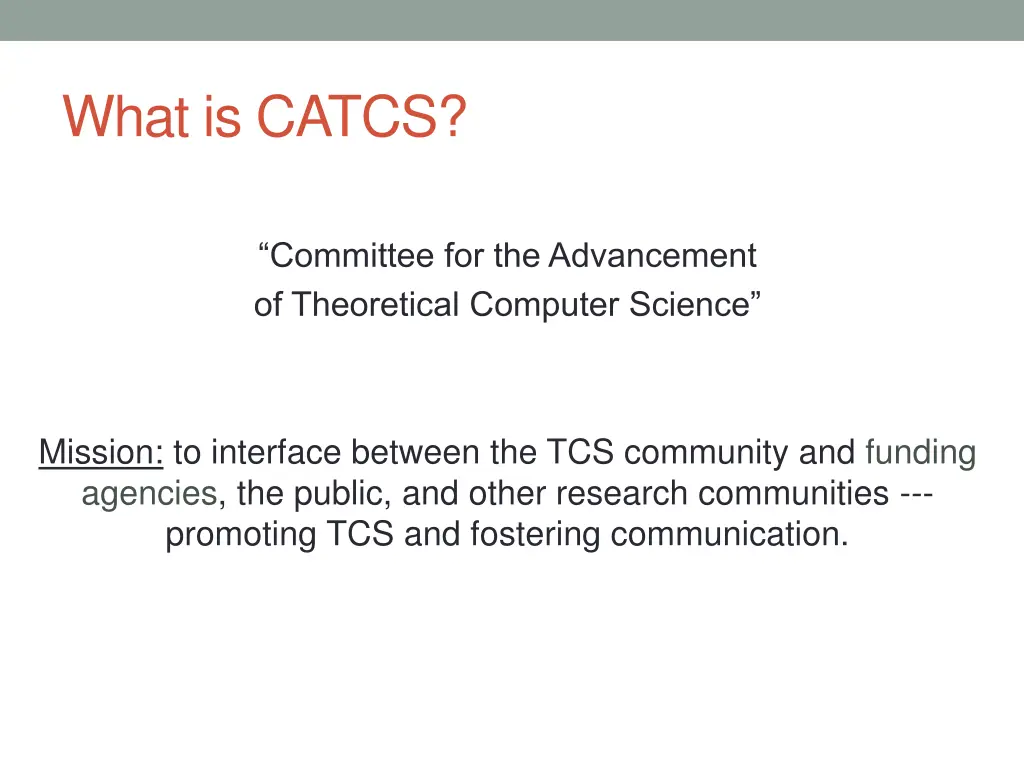 What is CATCS?

“Committee for the Advancement of Theoretical Computer Science”

Mission: to interface between the TCS community and funding agencies, the public, and other research communities --- promoting TCS and fostering communication.